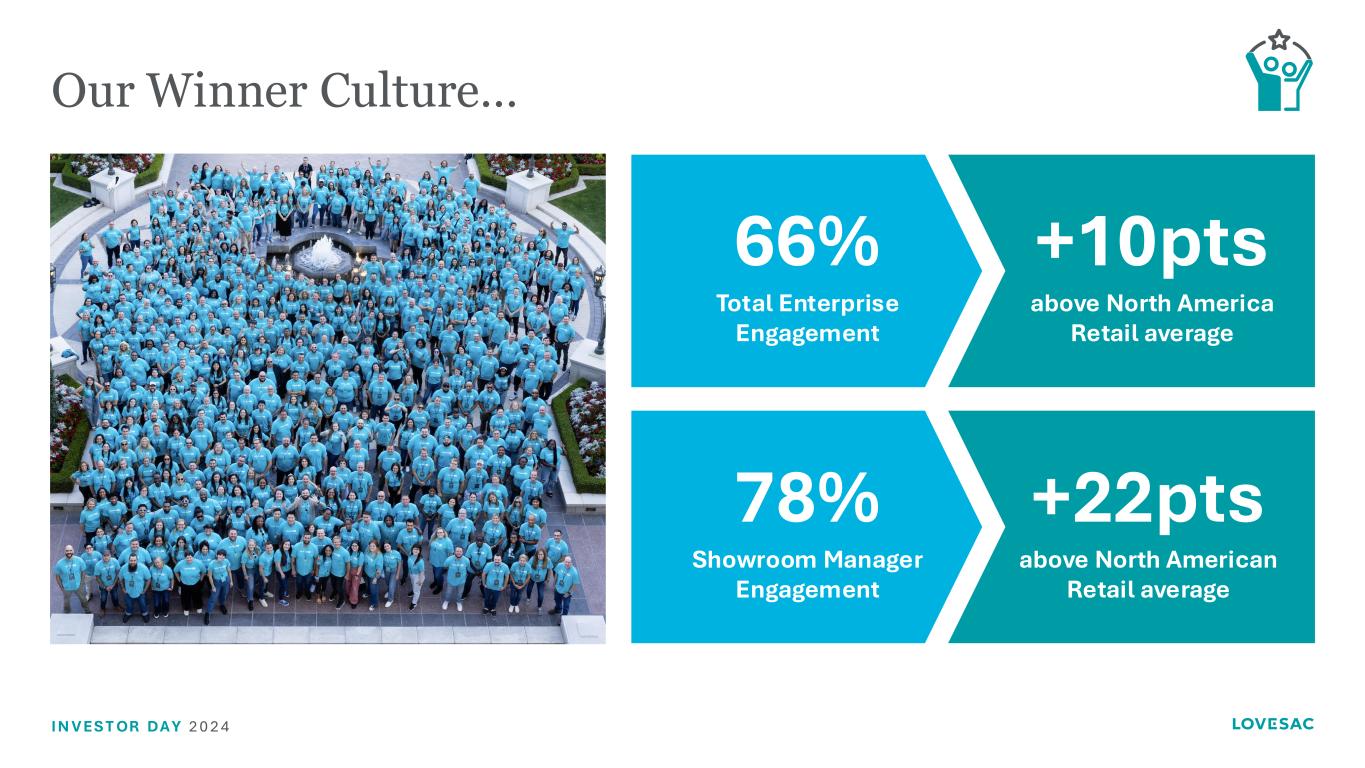 Our Winner Culture…

66%
Total Enterprise Engagement

+10pts
above North America Retail average

78%
Showroom Manager Engagement

+22pts
above North American Retail average

INVESTOR DAY 2024

LOVESAC